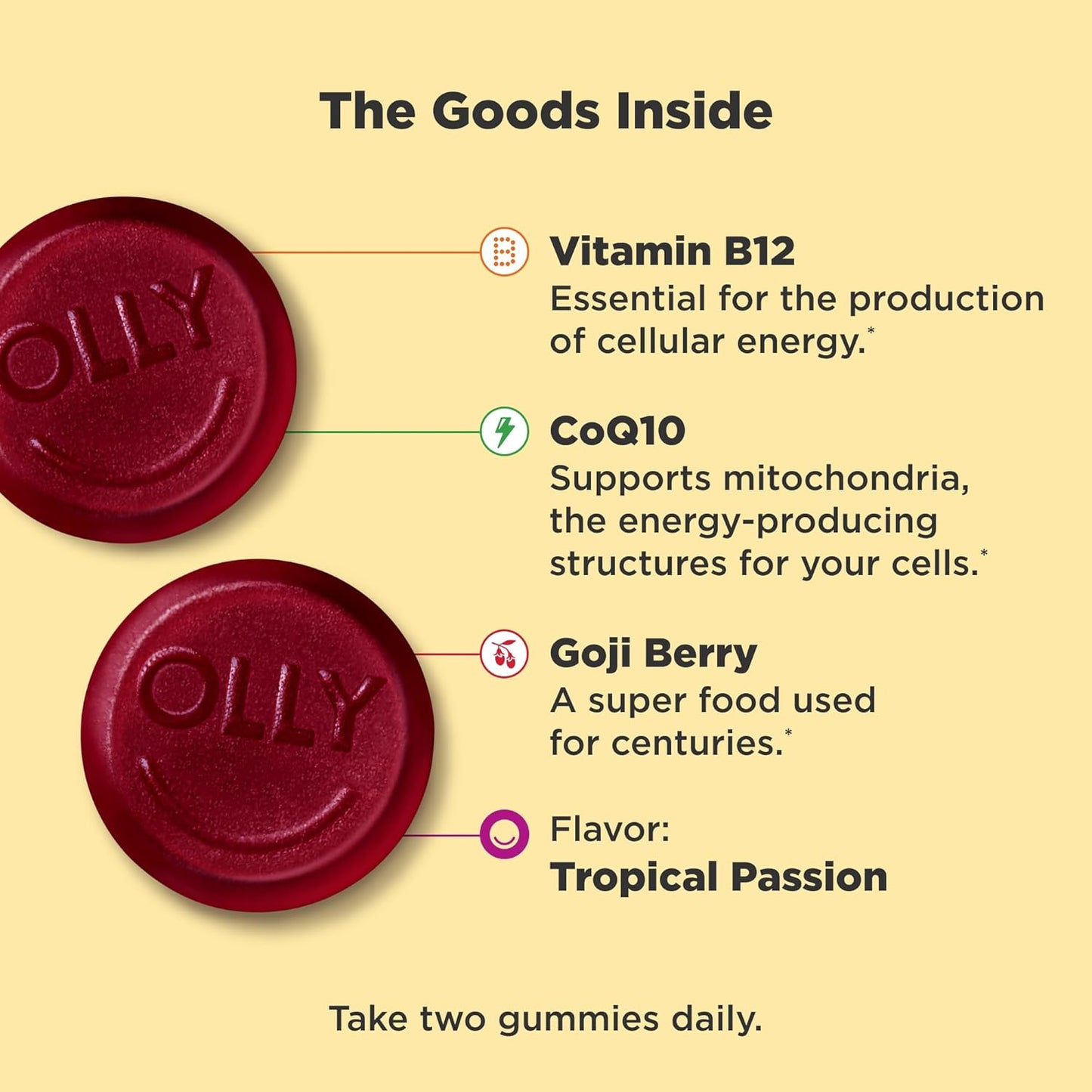 The Goods Inside

OLLY

OLLY

Vitamin B12
Essential for the production of cellular energy.*

CoQ10
Supports mitochondria, the energy-producing structures for your cells.*

Goji Berry
A super food used for centuries.*

Flavor:
Tropical Passion

Take two gummies daily.